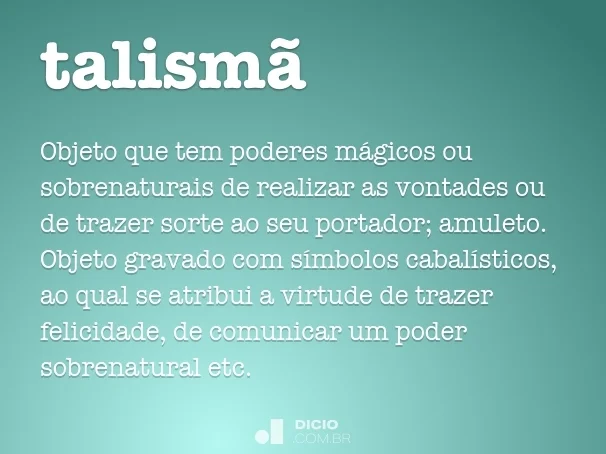 talismã

Objeto que tem poderes mágicos ou sobrenaturais de realizar as vontades ou de trazer sorte ao seu portador; amuleto. Objeto gravado com símbolos cabalísticos, ao qual se atribui a virtude de trazer felicidade, de comunicar um poder sobrenatural etc.

DICIO
.COM.BR